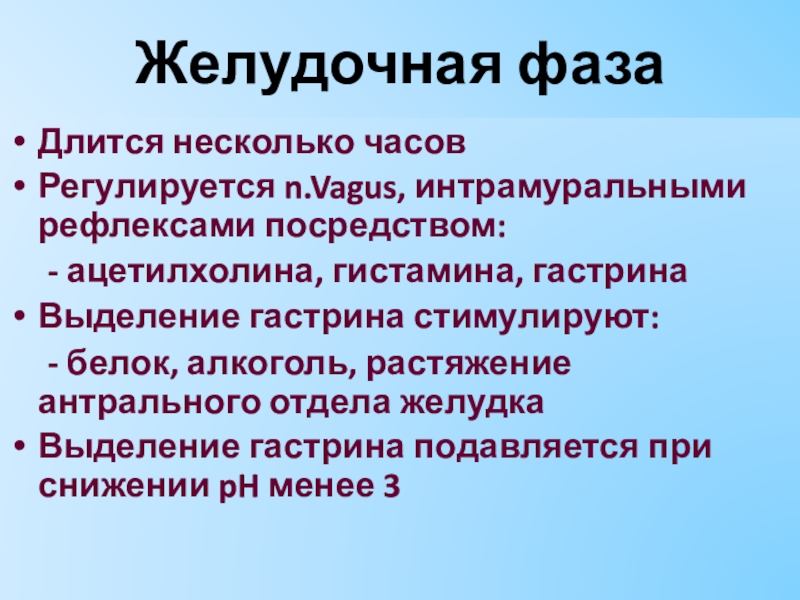 Желудочная фаза

• Длится несколько часов
• Регулируется n.Vagus, интрамуральными рефлексами посредством:
  - ацетилхолина, гистамина, гастрина
• Выделение гастрина стимулируют:
  - белок, алкоголь, растяжение антрального отдела желудка
• Выделение гастрина подавляется при снижении pH менее 3